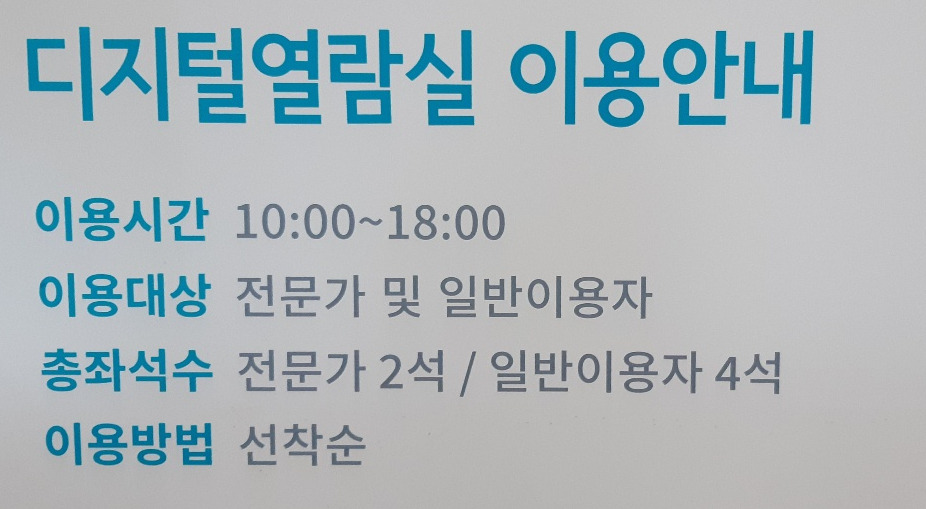 디지털열람실 이용안내

이용시간 10:00~18:00
이용대상 전문가 및 일반이용자
총좌석수 전문가 2석 / 일반이용자 4석
이용방법 선착순